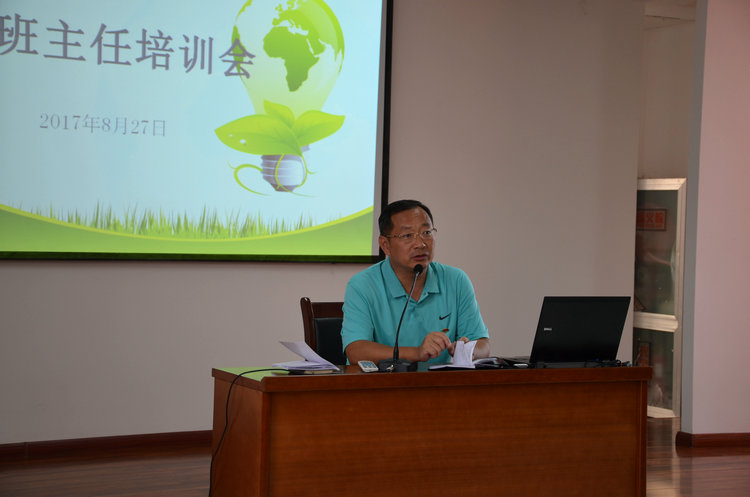 班主任培训会

2017年8月27日